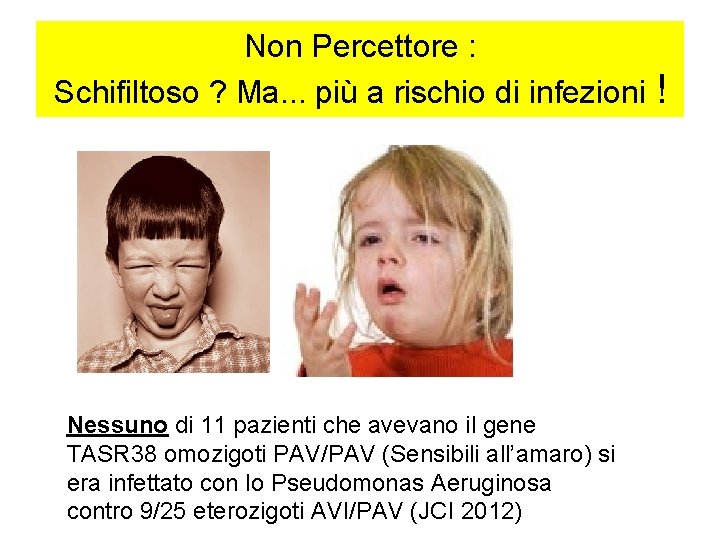 Non Percettore :
Schifiltoso ? Ma... più a rischio di infezioni !

Nessuno di 11 pazienti che avevano il gene TASR38 omozigoti PAV/PAV (Sensibili all'amaro) si era infettato con lo Pseudomonas Aeruginosa contro 9/25 eterozigoti AVI/PAV (JCI 2012)